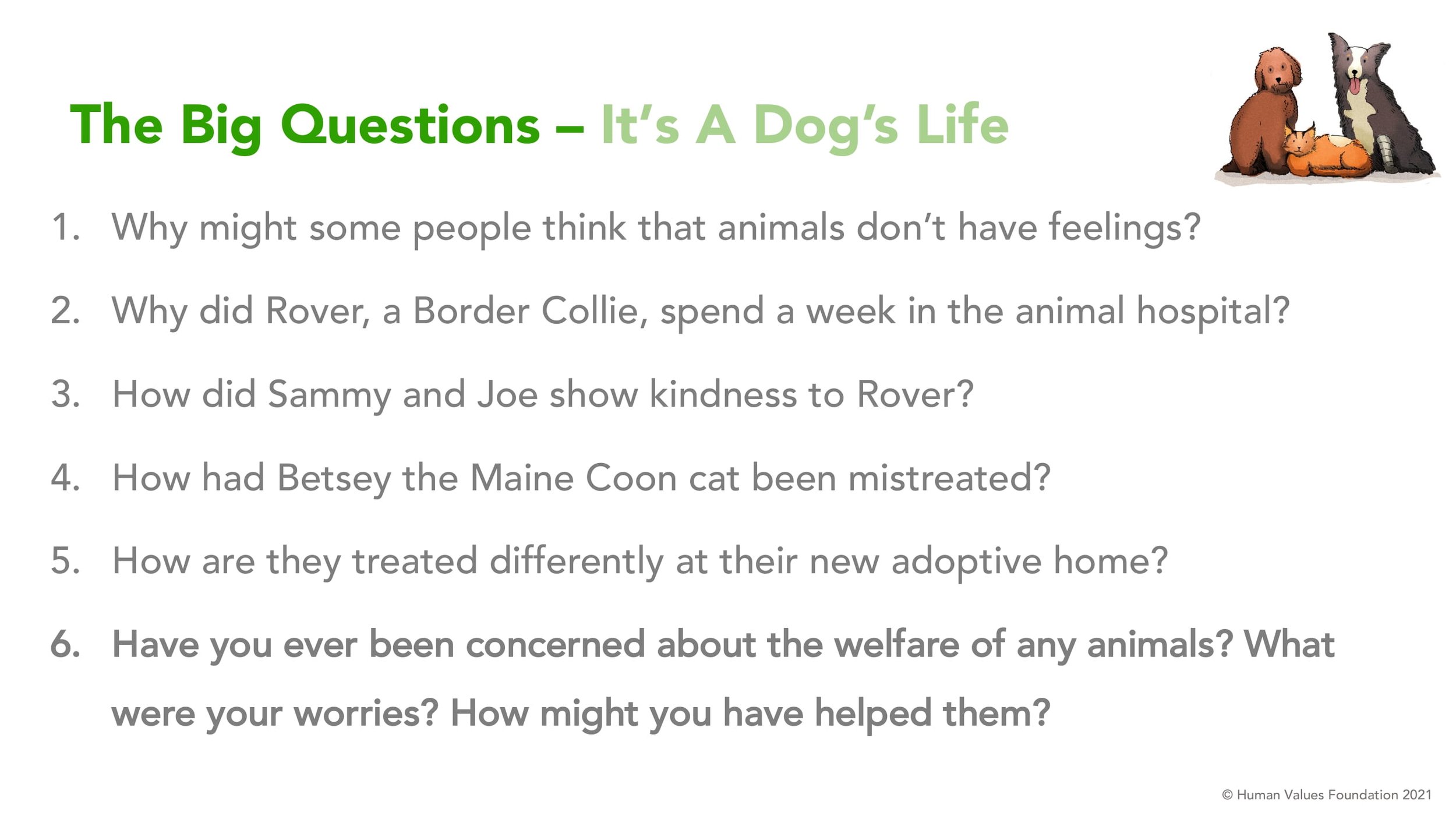 The Big Questions – It's A Dog's Life

1. Why might some people think that animals don't have feelings?

2. Why did Rover, a Border Collie, spend a week in the animal hospital?

3. How did Sammy and Joe show kindness to Rover?

4. How had Betsey the Maine Coon cat been mistreated?

5. How are they treated differently at their new adoptive home?

6. Have you ever been concerned about the welfare of any animals? What were your worries? How might you have helped them?

© Human Values Foundation 2021